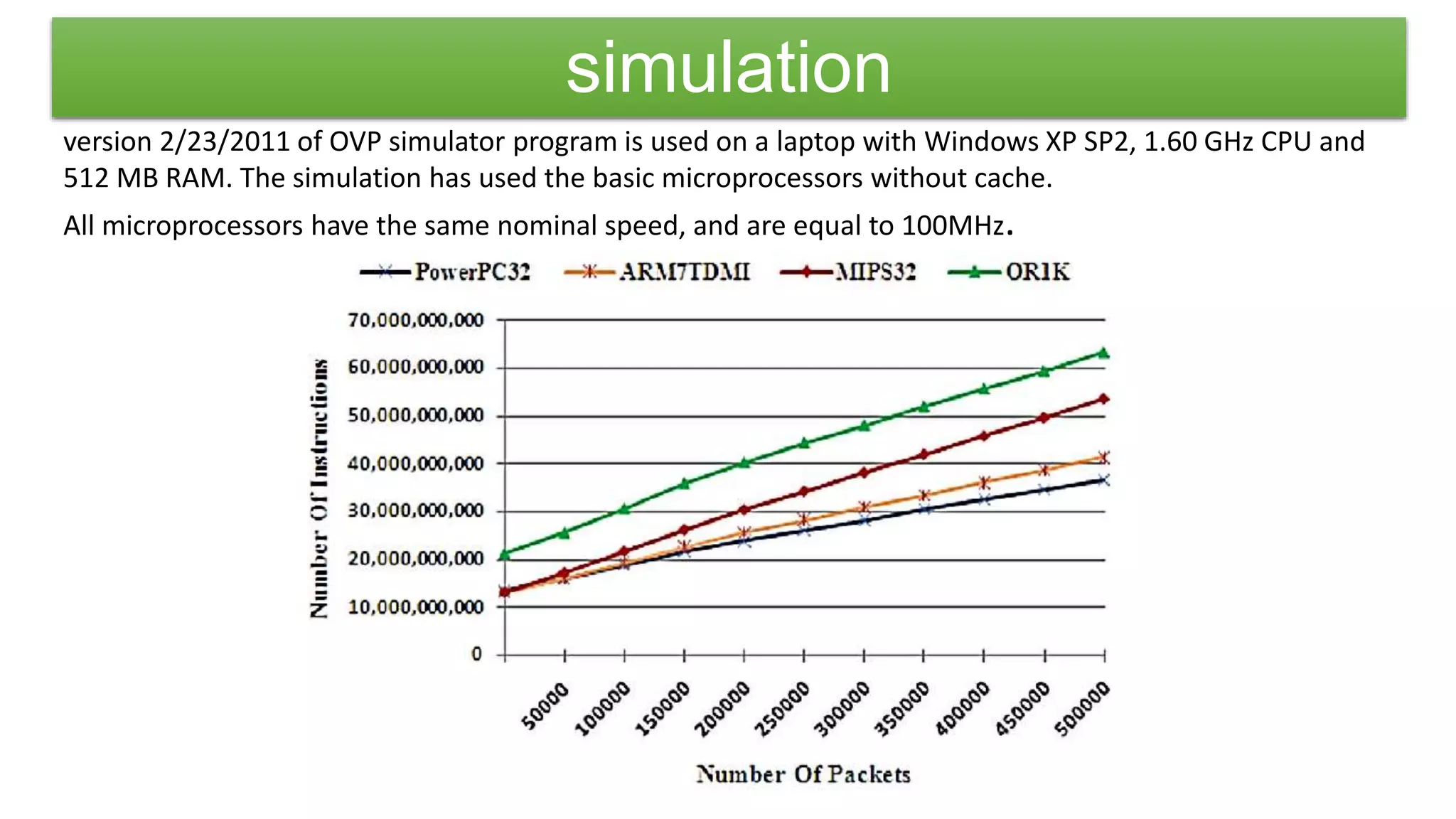 simulation

version 2/23/2011 of OVP simulator program is used on a laptop with Windows XP SP2, 1.60 GHz CPU and 512 MB RAM. The simulation has used the basic microprocessors without cache.

All microprocessors have the same nominal speed, and are equal to 100MHz.

PowerPC32 ARM7TDMI MIPS32 OR1K

Number Of Instructions

70,000,000,000
60,000,000,000
50,000,000,000
40,000,000,000
30,000,000,000
20,000,000,000
10,000,000,000
0

50000 100000 150000 200000 250000 300000 350000 400000 450000 500000

Number Of Packets